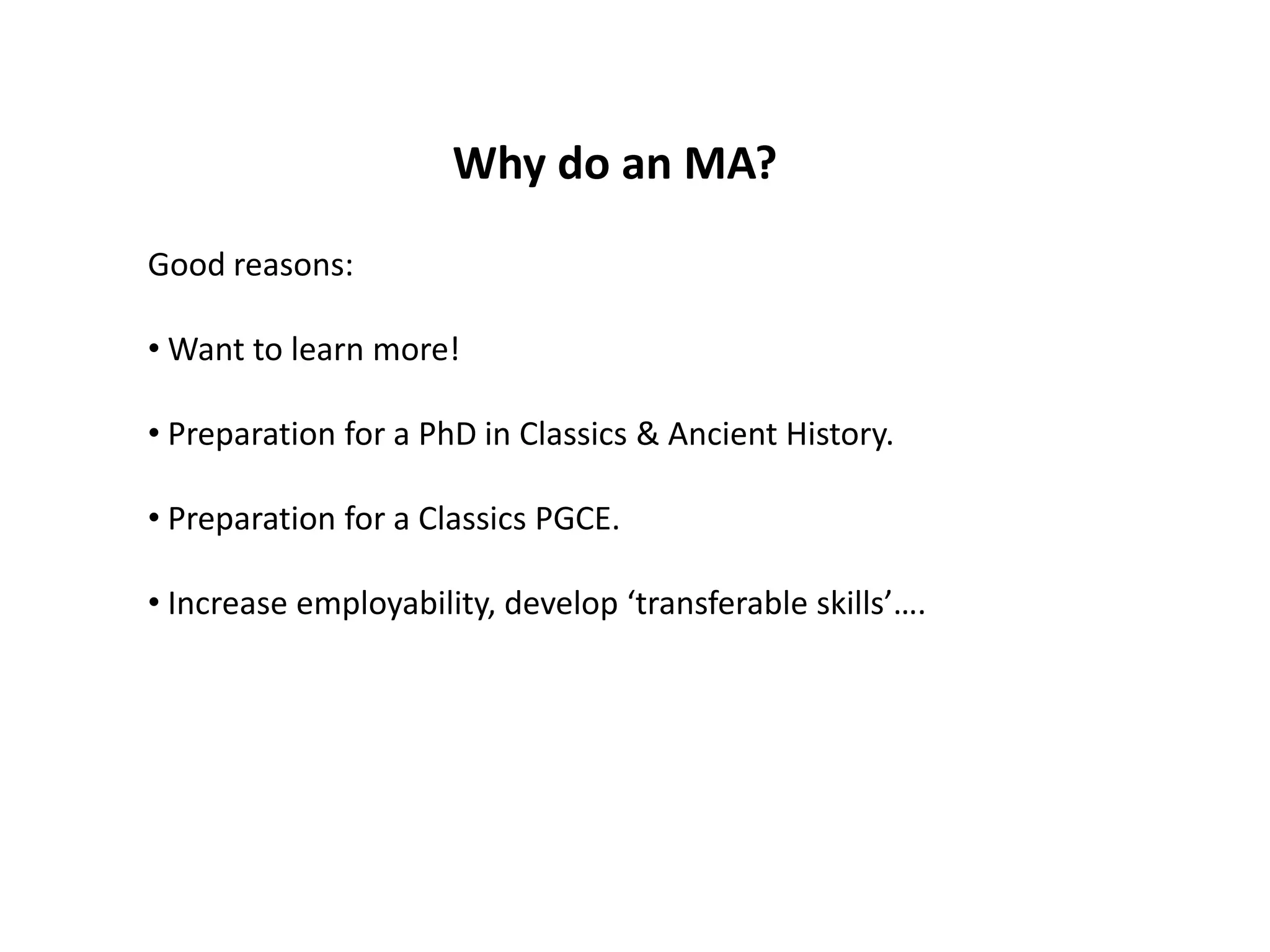 Why do an MA?

Good reasons:

• Want to learn more!

• Preparation for a PhD in Classics & Ancient History.

• Preparation for a Classics PGCE.

• Increase employability, develop ‘transferable skills’….